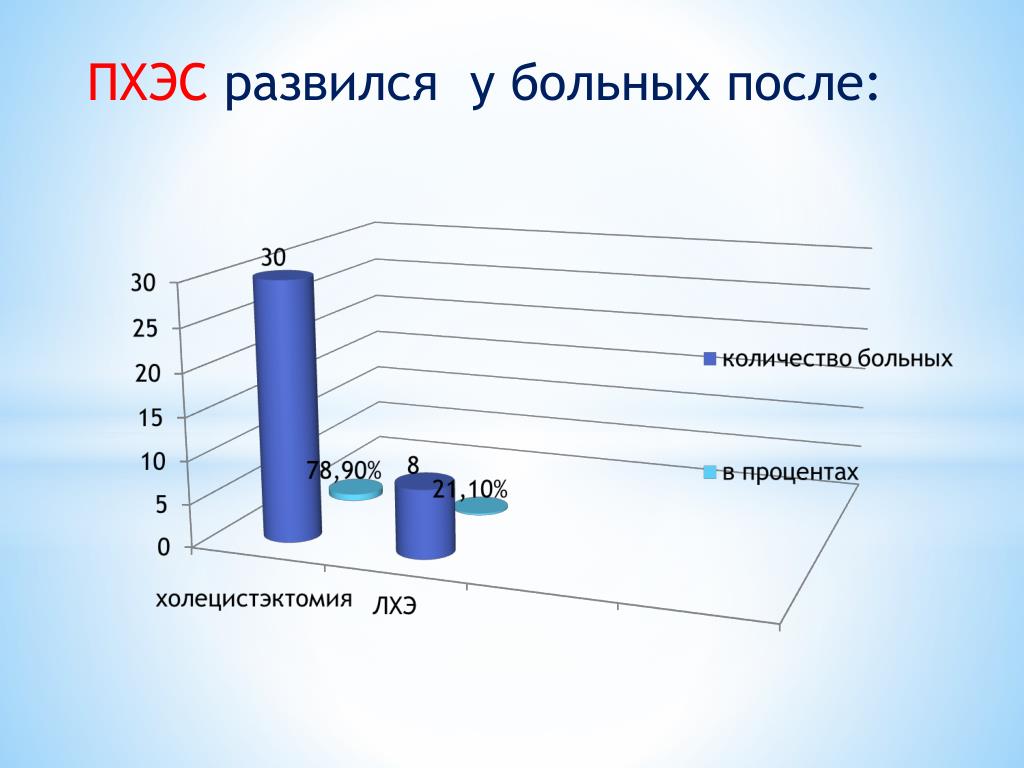 ПХЭС развился  у больных после:

30
25
20
15
10
5
0

30
78,90%
8
21,10%

холецистэктомия
ЛХЭ

количество больных
в процентах